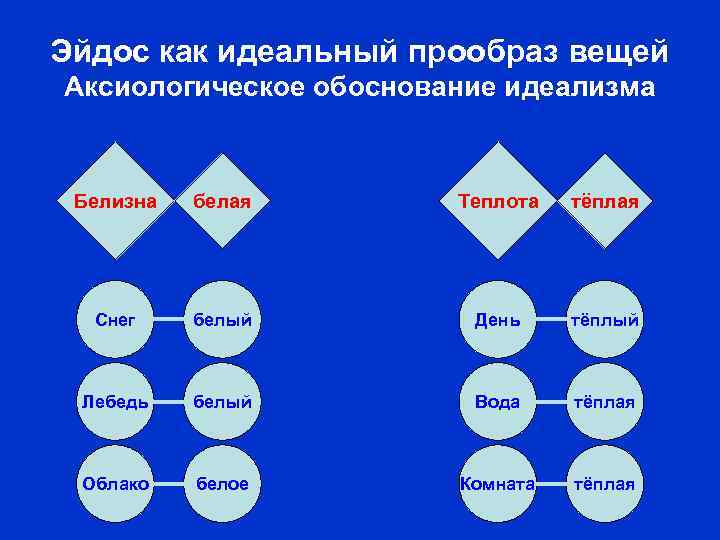 Эйдос как идеальный прообраз вещей
Аксиологическое обоснование идеализма

Белизна белая

Снег белый

Лебедь белый

Облако белое

Теплота тёплая

День тёплый

Вода тёплая

Комната тёплая